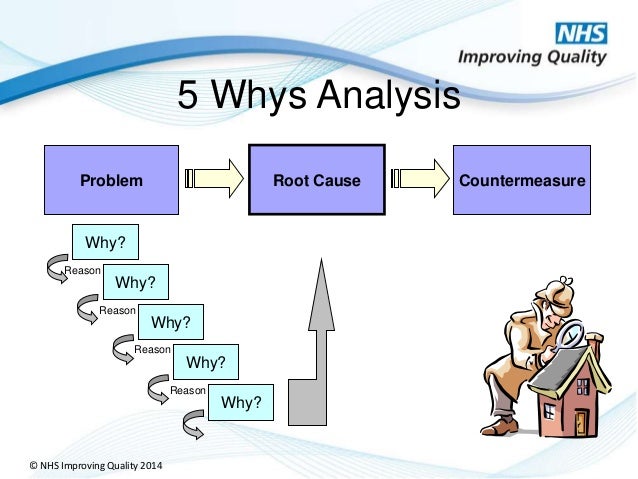 NHS
Improving Quality

5 Whys Analysis

Problem

Root Cause

Countermeasure

Why?
Reason
Why?
Reason
Why?
Reason
Why?
Reason
Why?

© NHS Improving Quality 2014